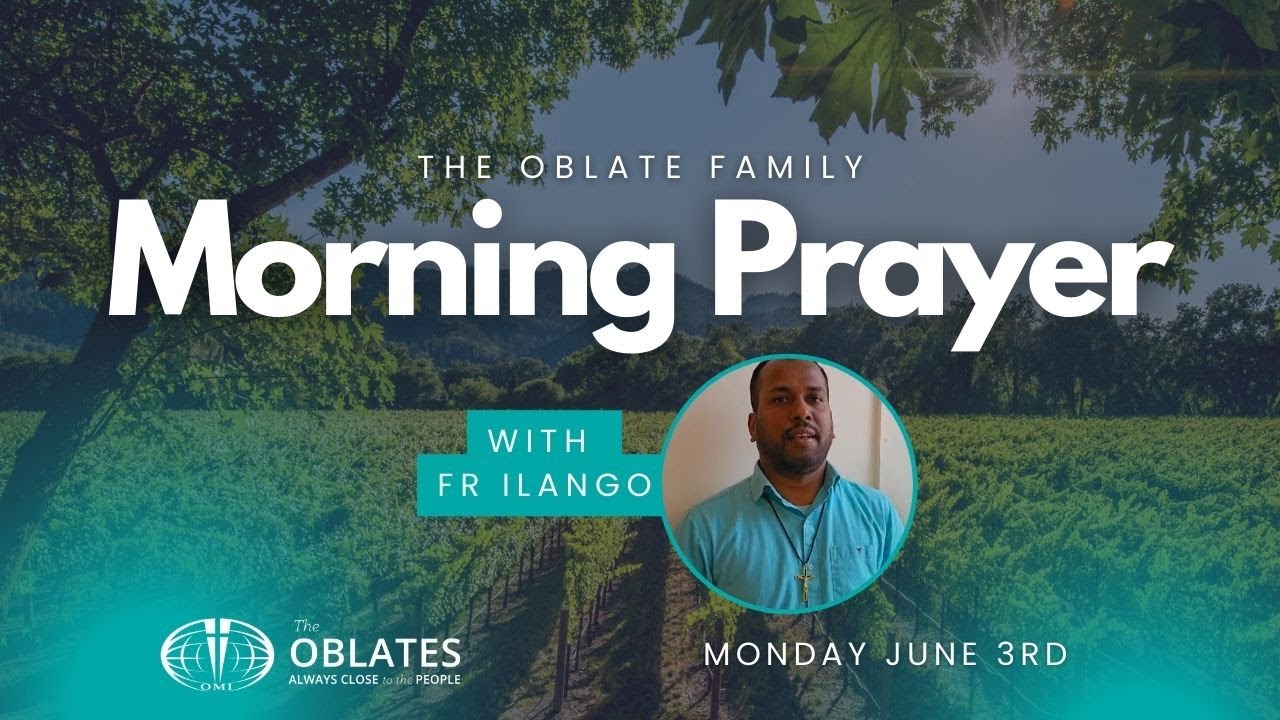 THE OBLATE FAMILY

Morning Prayer

WITH
FR ILANGO

OMI

The
OBLATES
ALWAYS CLOSE to the PEOPLE

MONDAY JUNE 3RD